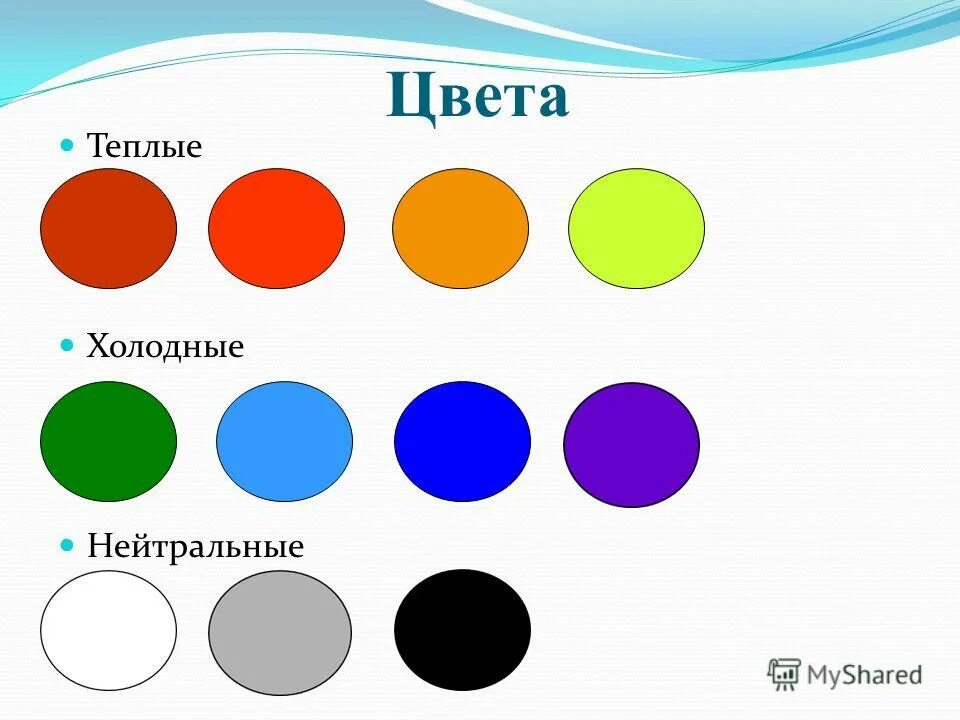 Цвета

Теплые

Холодные

Нейтральные

MyShared